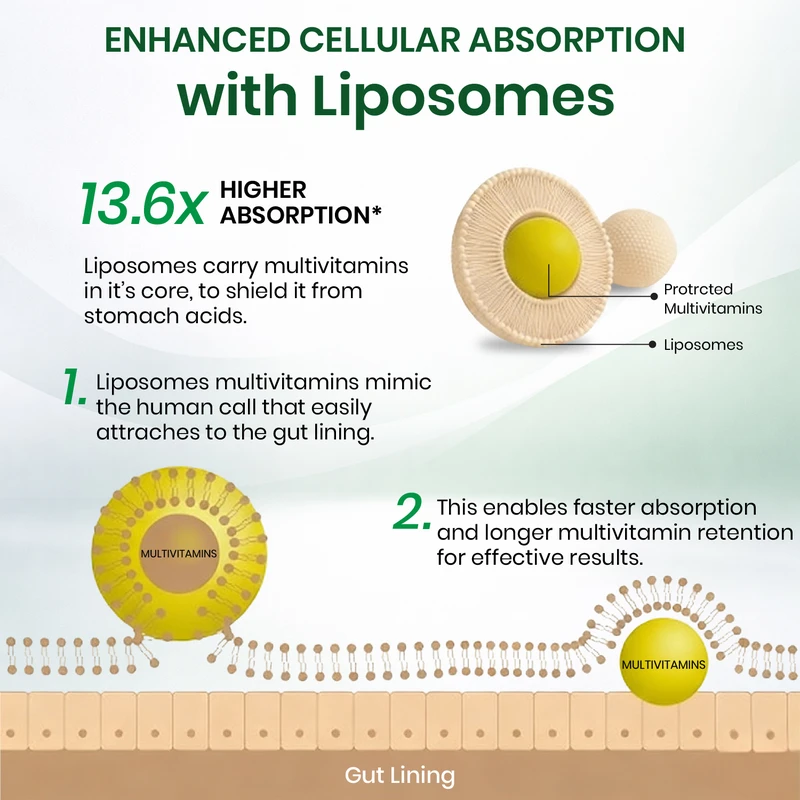 ENHANCED CELLULAR ABSORPTION
with Liposomes

13.6x HIGHER ABSORPTION*

Liposomes carry multivitamins in it's core, to shield it from stomach acids.

Protrcted Multivitamins

Liposomes

1. Liposomes multivitamins mimic the human call that easily attraches to the gut lining.

MULTIVITAMINS

2. This enables faster absorption and longer multivitamin retention for effective results.

MULTIVITAMINS

Gut Lining